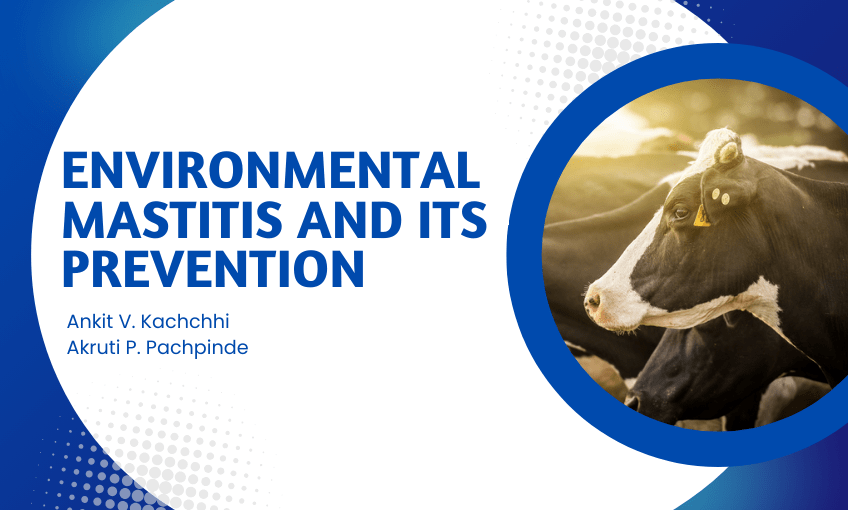 ENVIRONMENTAL MASTITIS AND ITS PREVENTION

Ankit V. Kachchhi
Akruti P. Pachpinde